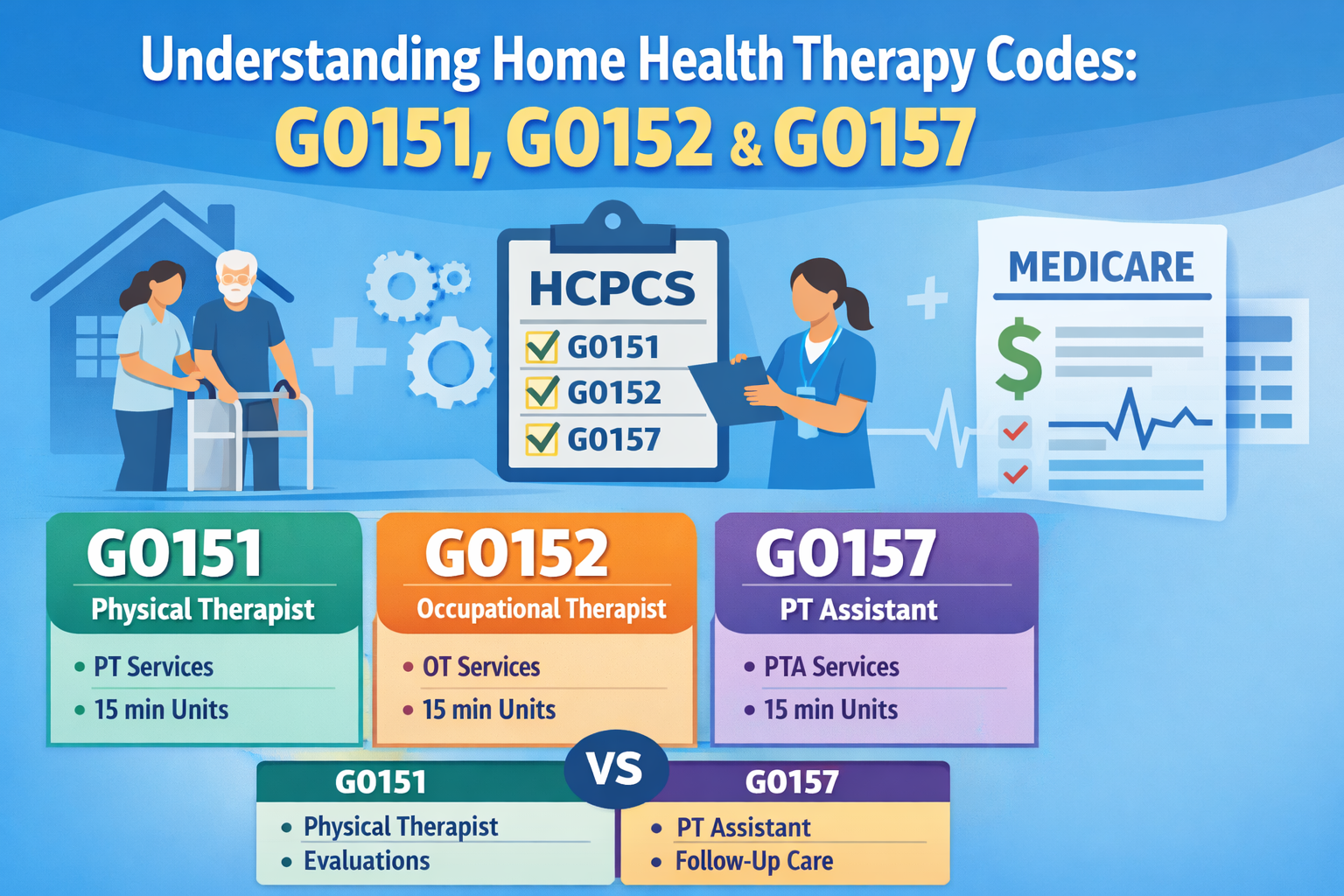 Understanding Home Health Therapy Codes:
G0151, G0152 & G0157

HCPCS
G0151
G0152
G0157

MEDICARE
$

G0151
Physical Therapist
• PT Services
• 15 min Units

G0152
Occupational Therapist
• OT Services
• 15 min Units

G0157
PT Assistant
• PTA Services
• 15 min Units

G0151
• Physical Therapist
• Evaluations

VS

G0157
• PT Assistant
• Follow-Up Care